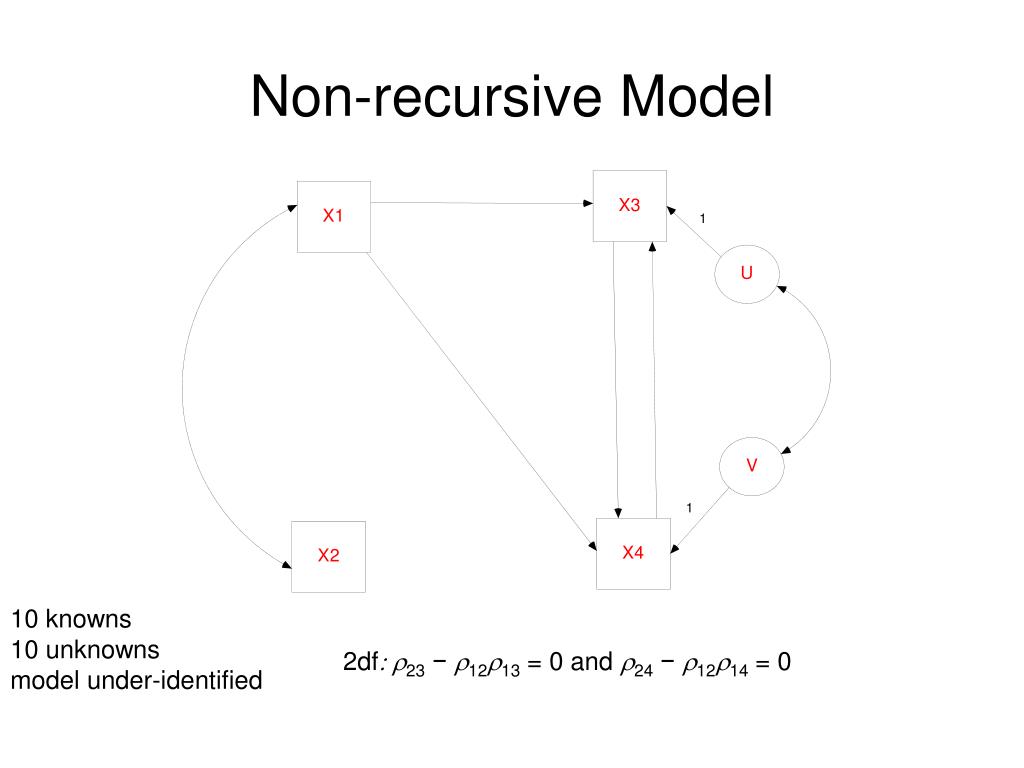 Non-recursive Model

X1

X3

1

U

V

1

X2

X4

10 knowns
10 unknowns
model under-identified

2df: $\rho_{23} - \rho_{12}\rho_{13} = 0$ and $\rho_{24} - \rho_{12}\rho_{14} = 0$